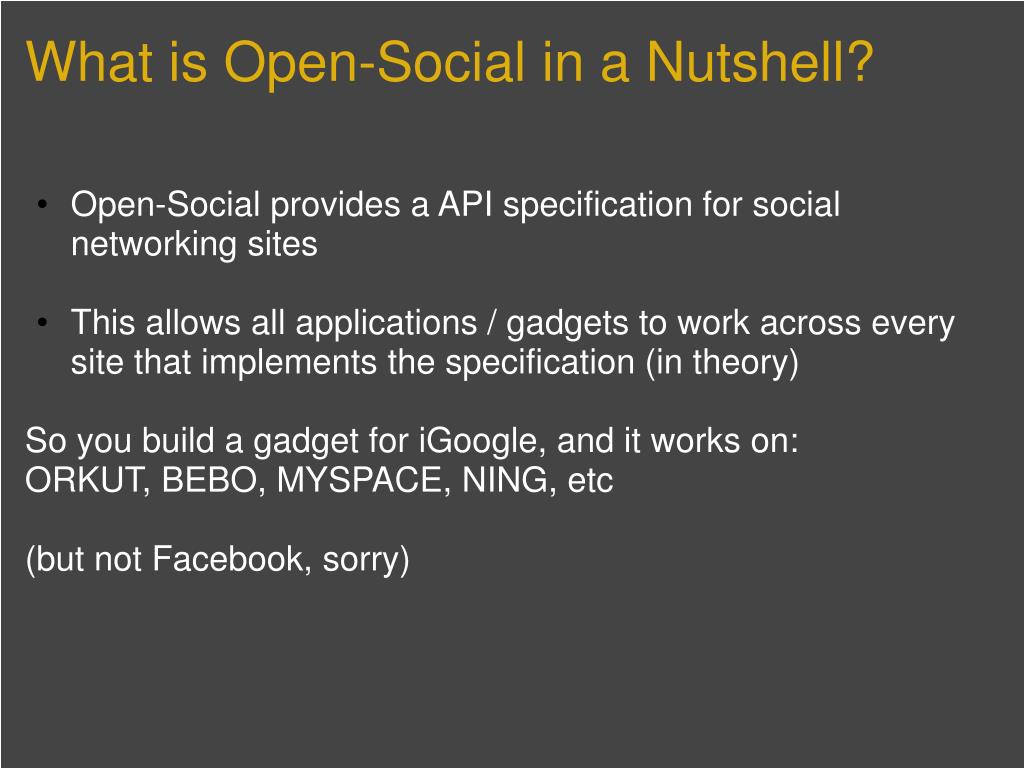 What is Open-Social in a Nutshell?

• Open-Social provides a API specification for social networking sites

• This allows all applications / gadgets to work across every site that implements the specification (in theory)

So you build a gadget for iGoogle, and it works on:
ORKUT, BEBO, MYSPACE, NING, etc

(but not Facebook, sorry)